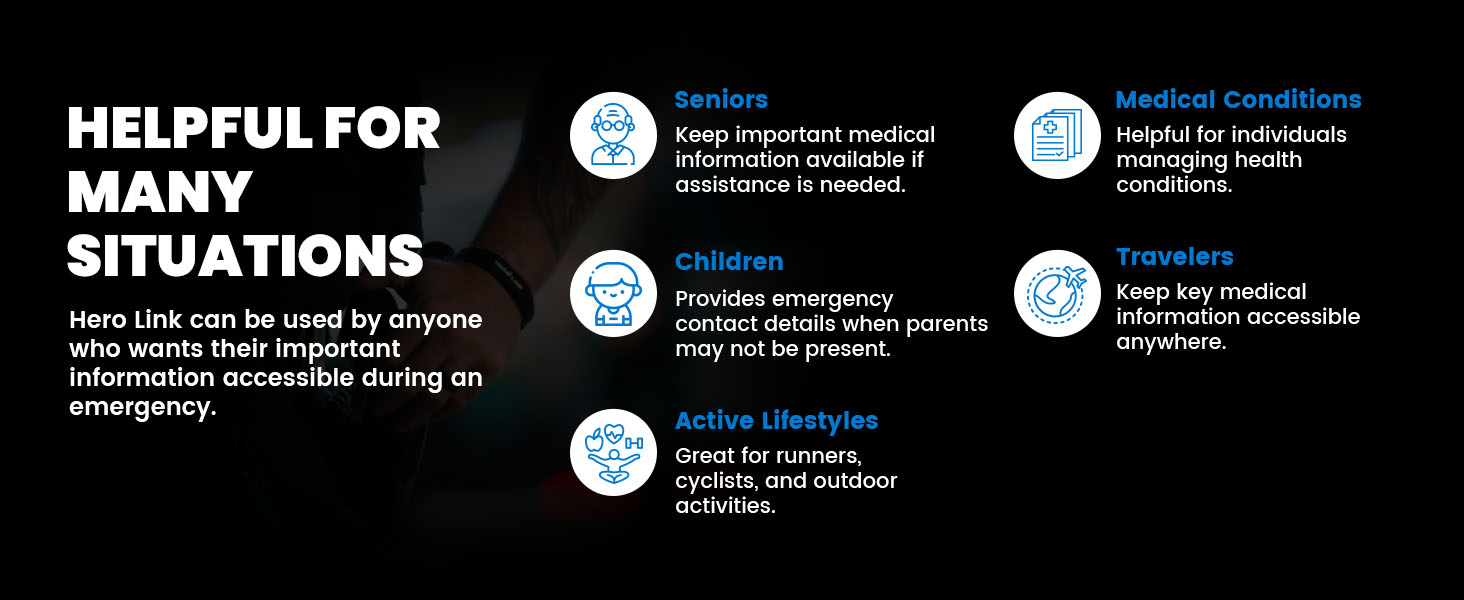 HELPFUL FOR MANY SITUATIONS

Hero Link can be used by anyone who wants their important information accessible during an emergency.

Seniors

Keep important medical information available if assistance is needed.

Children

Provides emergency contact details when parents may not be present.

Active Lifestyles

Great for runners, cyclists, and outdoor activities.

Medical Conditions

Helpful for individuals managing health conditions.

Travelers

Keep key medical information accessible anywhere.